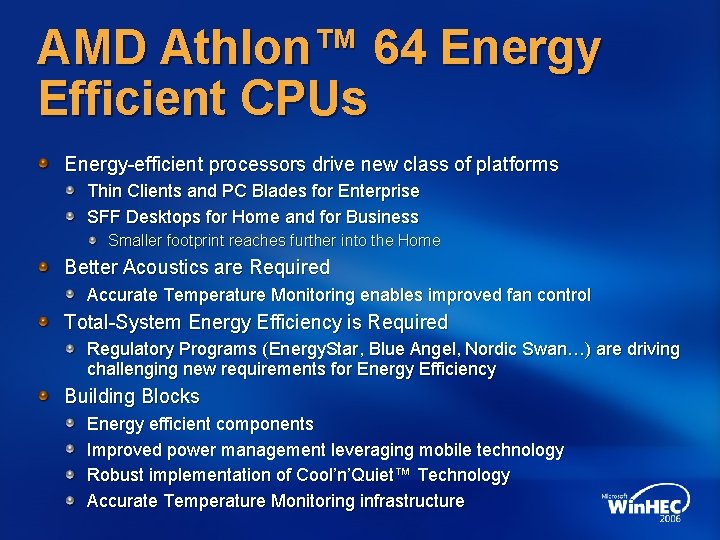 AMD Athlon™ 64 Energy Efficient CPUs

Energy-efficient processors drive new class of platforms

Thin Clients and PC Blades for Enterprise

SFF Desktops for Home and for Business

Smaller footprint reaches further into the Home

Better Acoustics are Required

Accurate Temperature Monitoring enables improved fan control

Total-System Energy Efficiency is Required

Regulatory Programs (EnergyStar, Blue Angel, Nordic Swan…) are driving challenging new requirements for Energy Efficiency

Building Blocks

Energy efficient components

Improved power management leveraging mobile technology

Robust implementation of Cool'n'Quiet™ Technology

Accurate Temperature Monitoring infrastructure

Microsoft WinHEC 2006